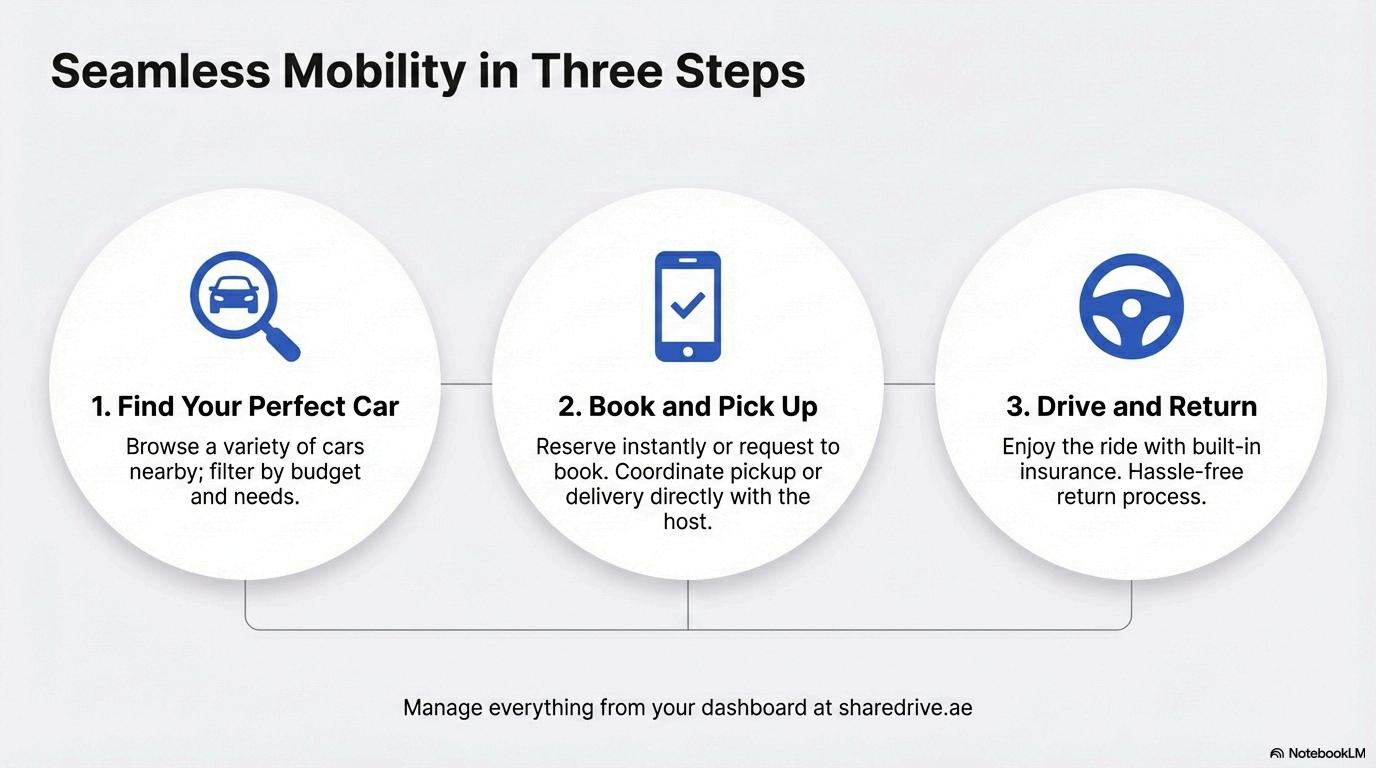 Seamless Mobility in Three Steps

1. Find Your Perfect Car
Browse a variety of cars nearby; filter by budget and needs.

2. Book and Pick Up
Reserve instantly or request to book. Coordinate pickup or delivery directly with the host.

3. Drive and Return
Enjoy the ride with built-in insurance. Hassle-free return process.

Manage everything from your dashboard at sharedrive.ae

NotebookLM